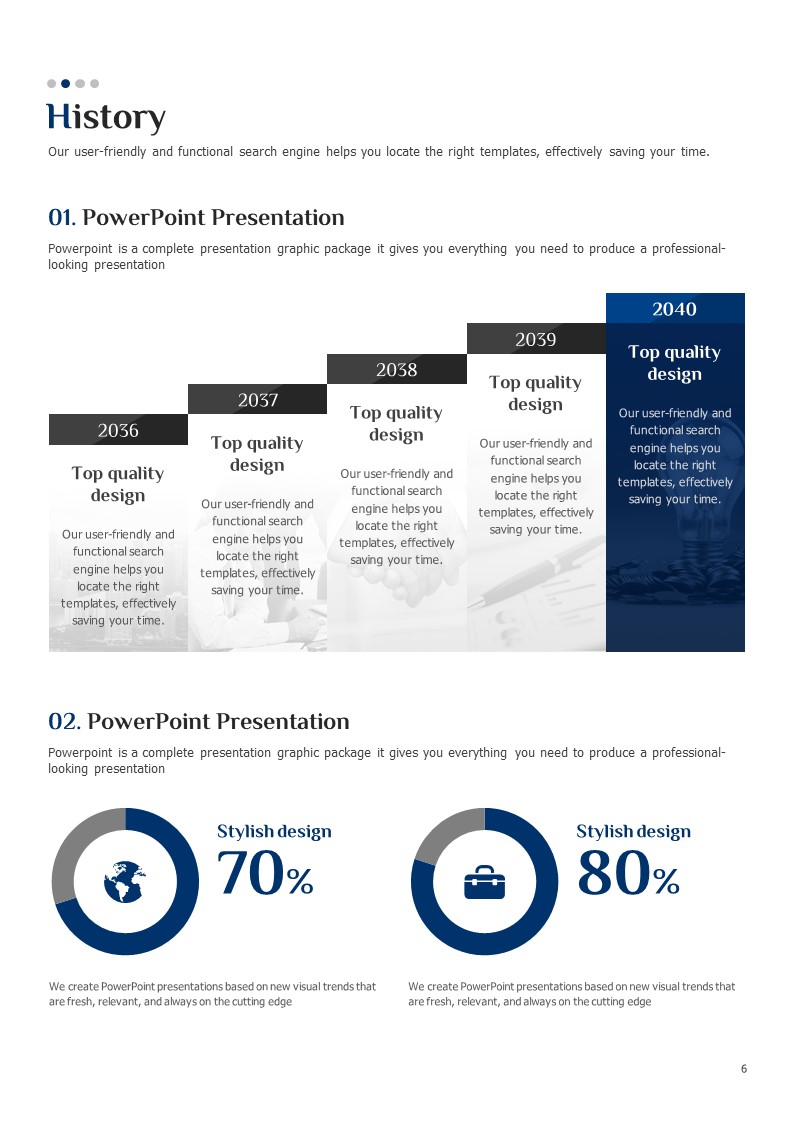 History

Our user-friendly and functional search engine helps you locate the right templates, effectively saving your time.

01. PowerPoint Presentation

Powerpoint is a complete presentation graphic package it gives you everything you need to produce a professional-looking presentation

2036

Top quality design

Our user-friendly and functional search engine helps you locate the right templates, effectively saving your time.

2037

Top quality design

Our user-friendly and functional search engine helps you locate the right templates, effectively saving your time.

2038

Top quality design

Our user-friendly and functional search engine helps you locate the right templates, effectively saving your time.

2039

Top quality design

Our user-friendly and functional search engine helps you locate the right templates, effectively saving your time.

2040

Top quality design

Our user-friendly and functional search engine helps you locate the right templates, effectively saving your time.

02. PowerPoint Presentation

Powerpoint is a complete presentation graphic package it gives you everything you need to produce a professional-looking presentation

Stylish design

70%

We create PowerPoint presentations based on new visual trends that are fresh, relevant, and always on the cutting edge

Stylish design

80%

We create PowerPoint presentations based on new visual trends that are fresh, relevant, and always on the cutting edge

6